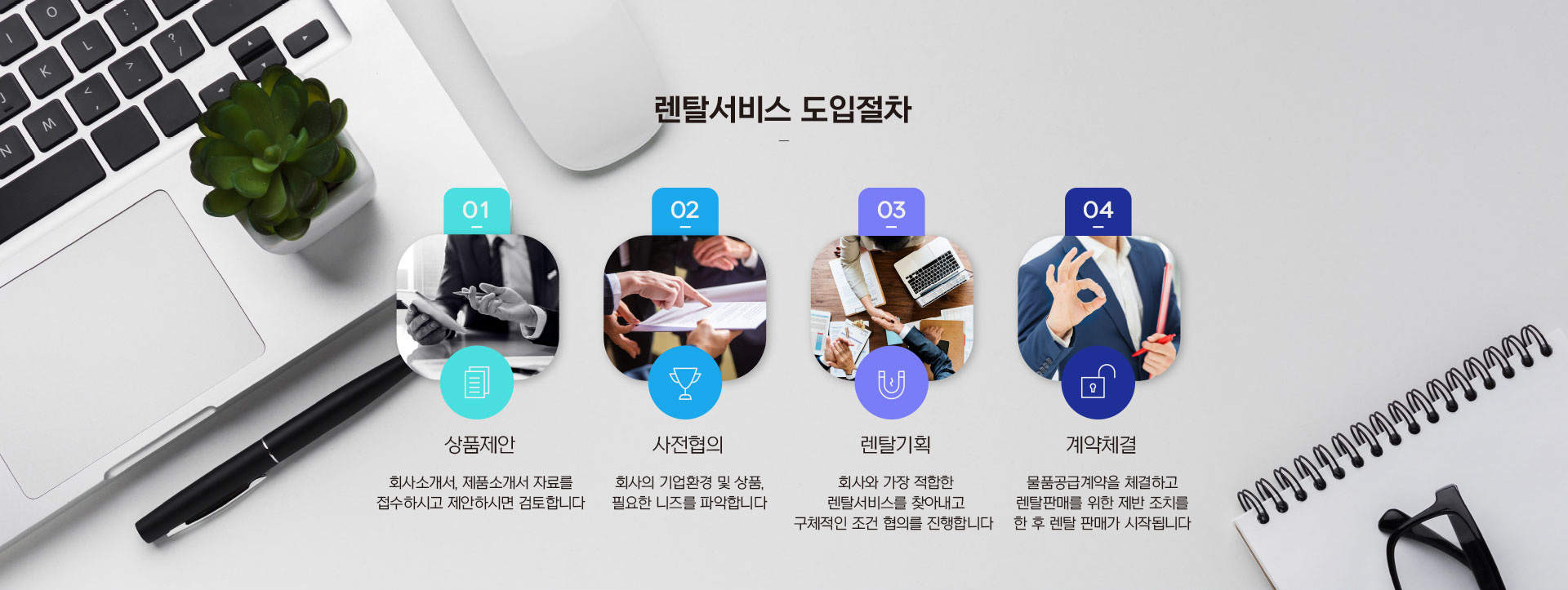 렌탈서비스 도입절차

01

상품제안

회사소개서, 제품소개서 자료를 접수하시고 제안하시면 검토합니다

02

사전협의

회사의 기업환경 및 상품, 필요한 니즈를 파악합니다

03

렌탈기획

회사와 가장 적합한 렌탈서비스를 찾아내고 구체적인 조건 협의를 진행합니다

04

계약체결

물품공급계약을 체결하고 렌탈판매를 위한 제반 조치를 한 후 렌탈 판매가 시작됩니다